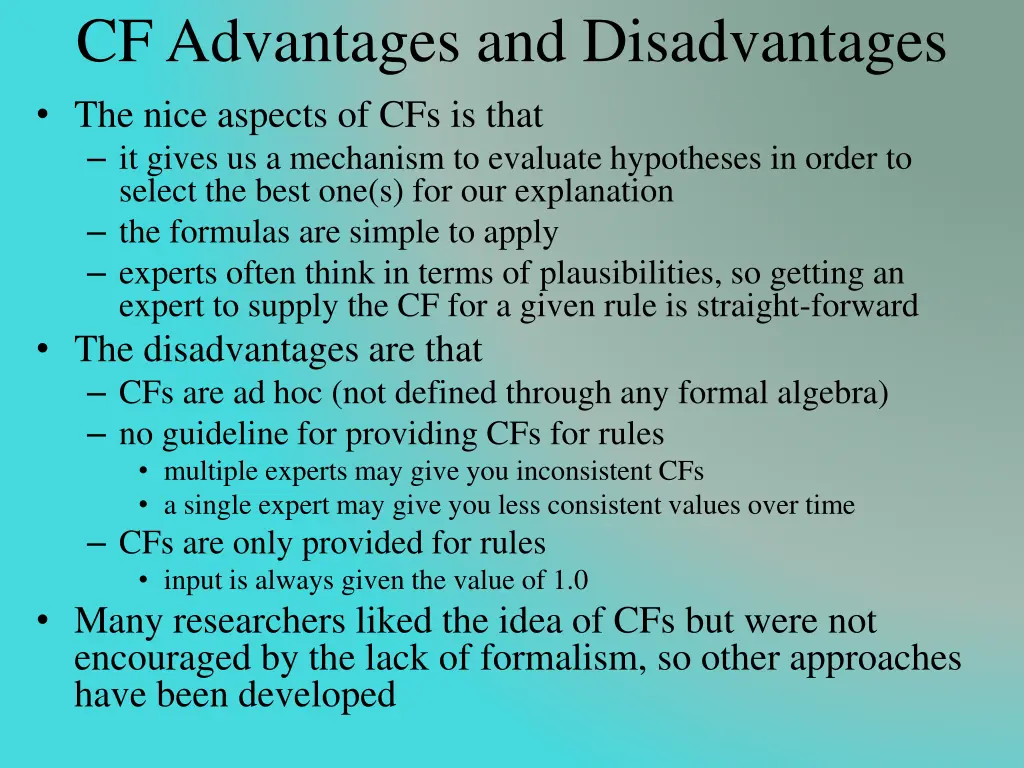 CF Advantages and Disadvantages

• The nice aspects of CFs is that
– it gives us a mechanism to evaluate hypotheses in order to select the best one(s) for our explanation
– the formulas are simple to apply
– experts often think in terms of plausibilities, so getting an expert to supply the CF for a given rule is straight-forward
• The disadvantages are that
– CFs are ad hoc (not defined through any formal algebra)
– no guideline for providing CFs for rules
• multiple experts may give you inconsistent CFs
• a single expert may give you less consistent values over time
– CFs are only provided for rules
• input is always given the value of 1.0
• Many researchers liked the idea of CFs but were not encouraged by the lack of formalism, so other approaches have been developed